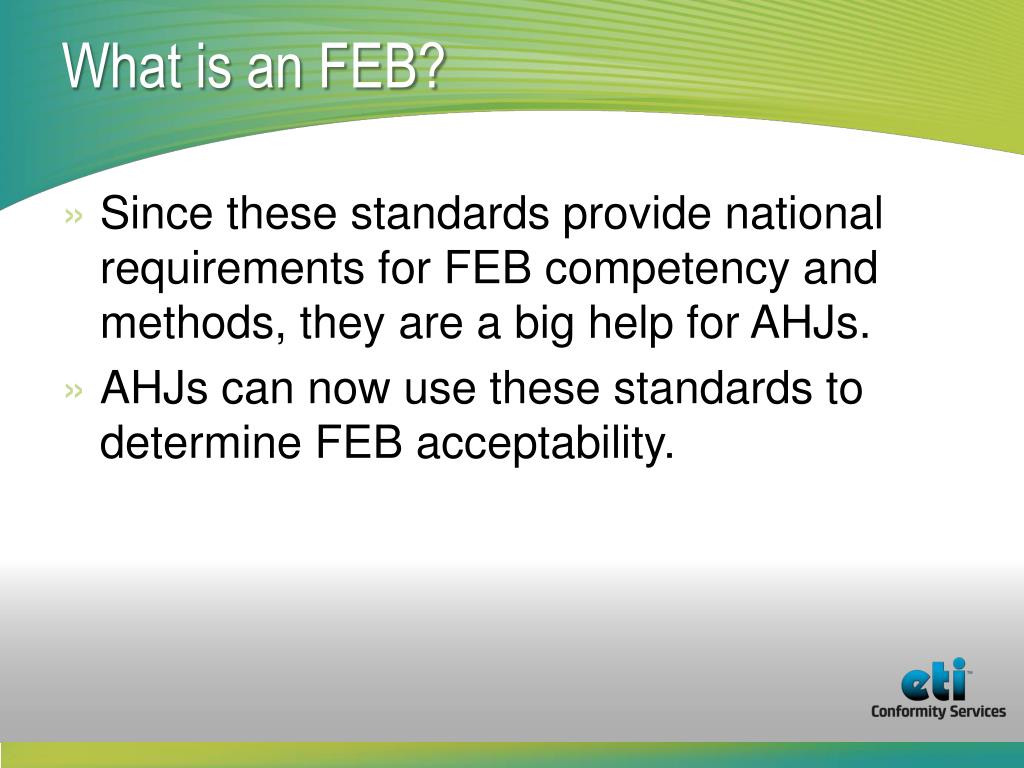 What is an FEB?

» Since these standards provide national requirements for FEB competency and methods, they are a big help for AHJs.

» AHJs can now use these standards to determine FEB acceptability.

eti™
Conformity Services